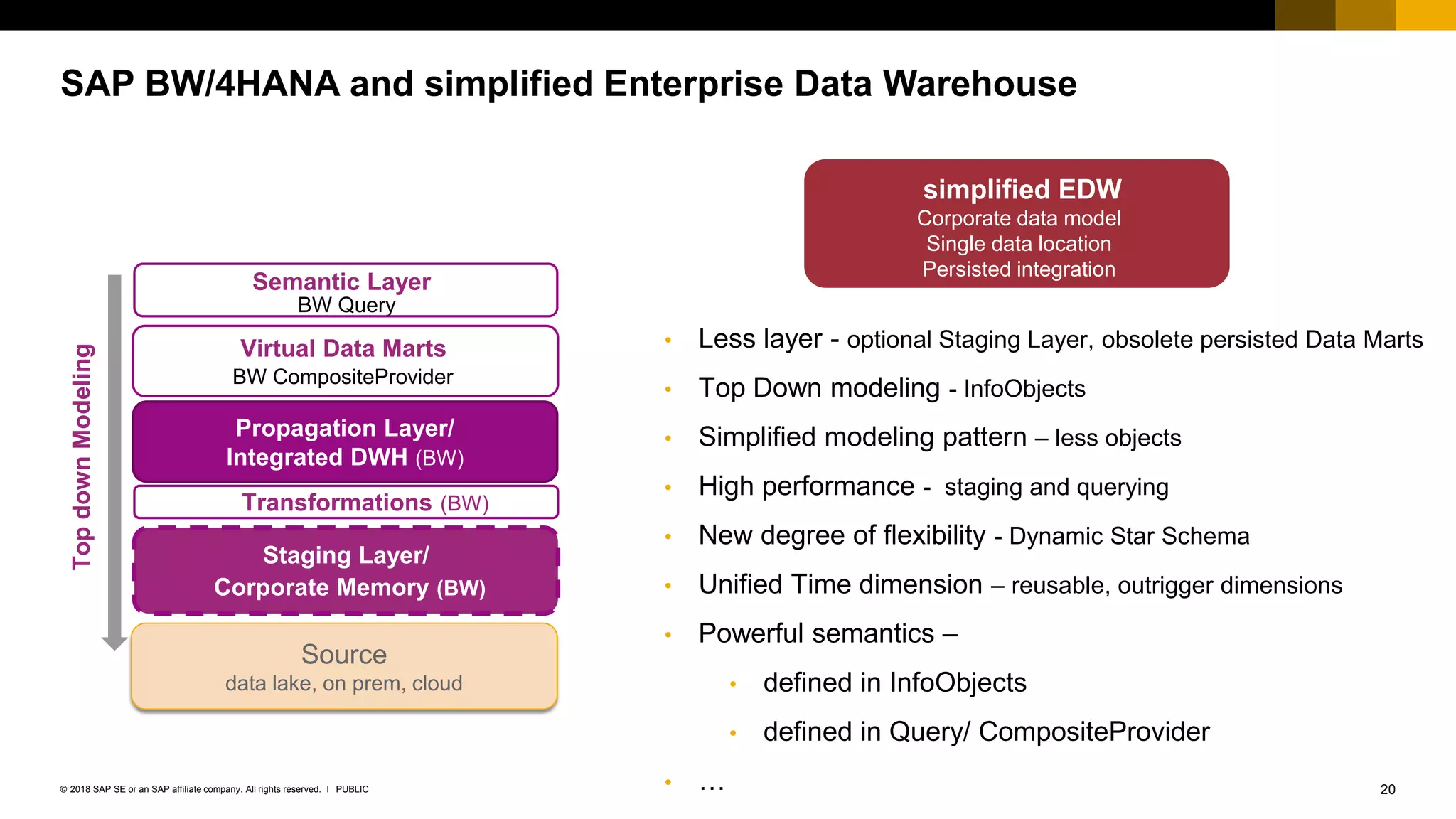 SAP BW/4HANA and simplified Enterprise Data Warehouse

Top down Modeling

Semantic Layer
BW Query

Virtual Data Marts
BW CompositeProvider

Propagation Layer/
Integrated DWH (BW)

Transformations (BW)

Staging Layer/
Corporate Memory (BW)

Source
data lake, on prem, cloud

simplified EDW
Corporate data model
Single data location
Persisted integration

• Less layer - optional Staging Layer, obsolete persisted Data Marts
• Top Down modeling - InfoObjects
• Simplified modeling pattern – less objects
• High performance - staging and querying
• New degree of flexibility - Dynamic Star Schema
• Unified Time dimension – reusable, outrigger dimensions
• Powerful semantics –
  • defined in InfoObjects
  • defined in Query/ CompositeProvider
• …

© 2018 SAP SE or an SAP affiliate company. All rights reserved. I PUBLIC

20